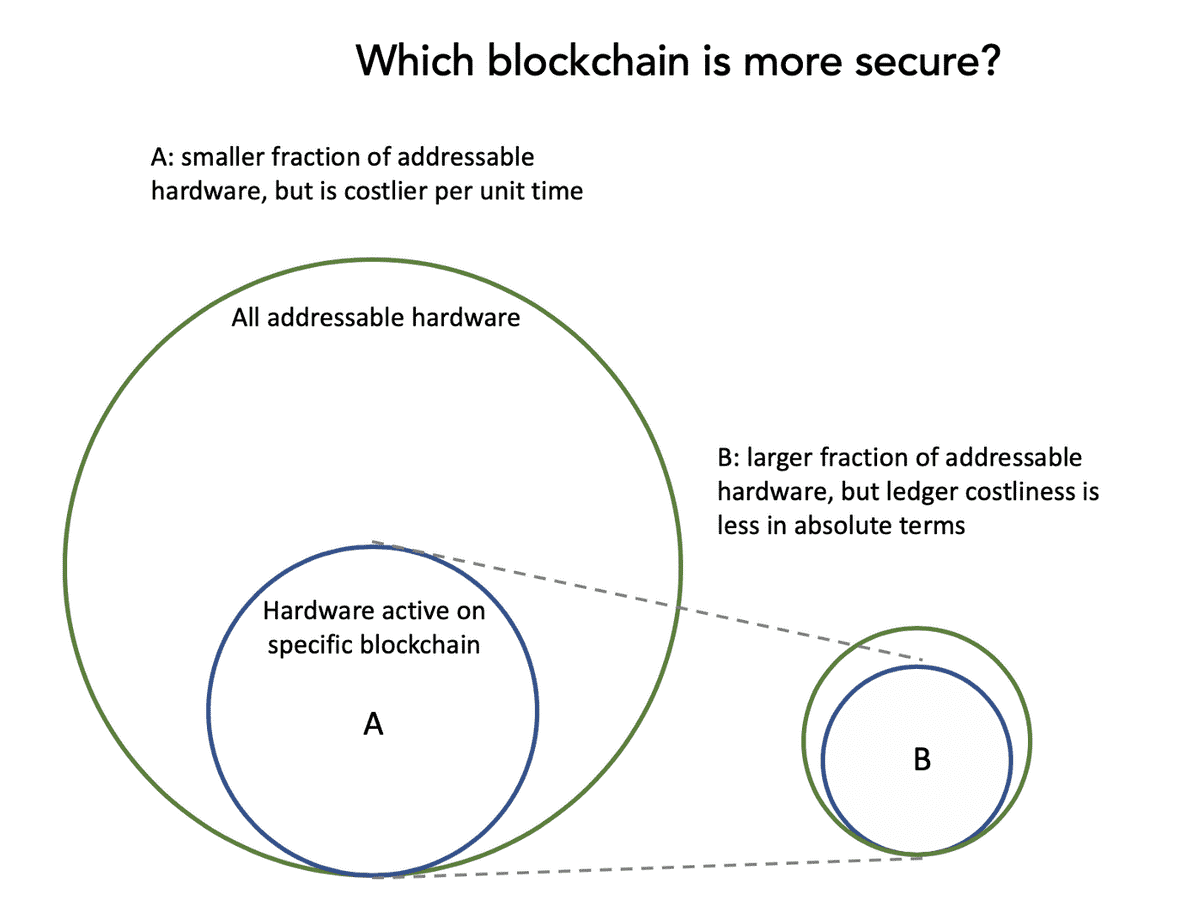 Which blockchain is more secure?

A: smaller fraction of addressable hardware, but is costlier per unit time

All addressable hardware

B: larger fraction of addressable hardware, but ledger costliness is less in absolute terms

Hardware active on specific blockchain

A

B